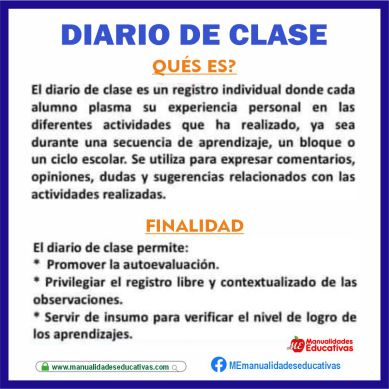 DIARIO DE CLASE

QUÉS ES?

El diario de clase es un registro individual donde cada alumno plasma su experiencia personal en las diferentes actividades que ha realizado, ya sea durante una secuencia de aprendizaje, un bloque o un ciclo escolar. Se utiliza para expresar comentarios, opiniones, dudas y sugerencias relacionados con las actividades realizadas.

FINALIDAD

El diario de clase permite:
* Promover la autoevaluación.
* Privilegiar el registro libre y contextualizado de las observaciones.
* Servir de insumo para verificar el nivel de logro de los aprendizajes.

ME Manualidades Educativas

www.manualidadeseducativas.com

MEmanualidadeseducativas